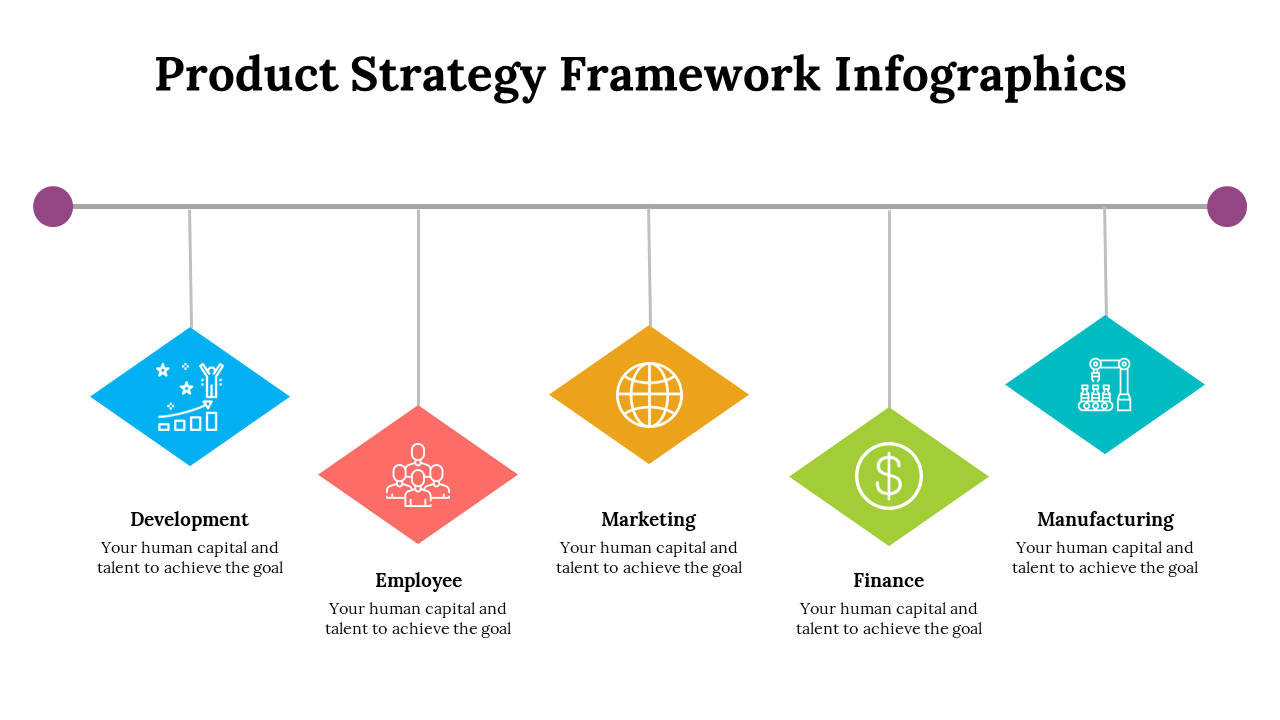 Product Strategy Framework Infographics

Development
Your human capital and talent to achieve the goal

Employee
Your human capital and talent to achieve the goal

Marketing
Your human capital and talent to achieve the goal

Finance
Your human capital and talent to achieve the goal

Manufacturing
Your human capital and talent to achieve the goal